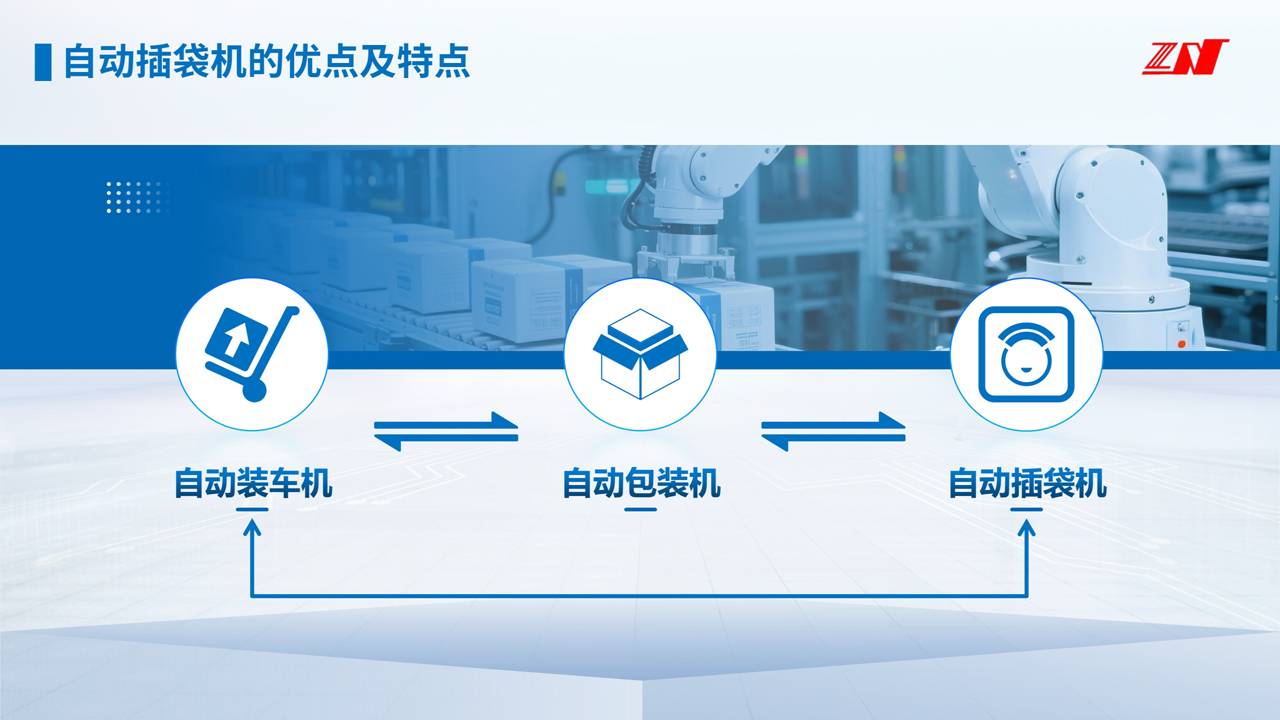 自动插袋机的优点及特点

ZN

自动装车机

自动包装机

自动插袋机